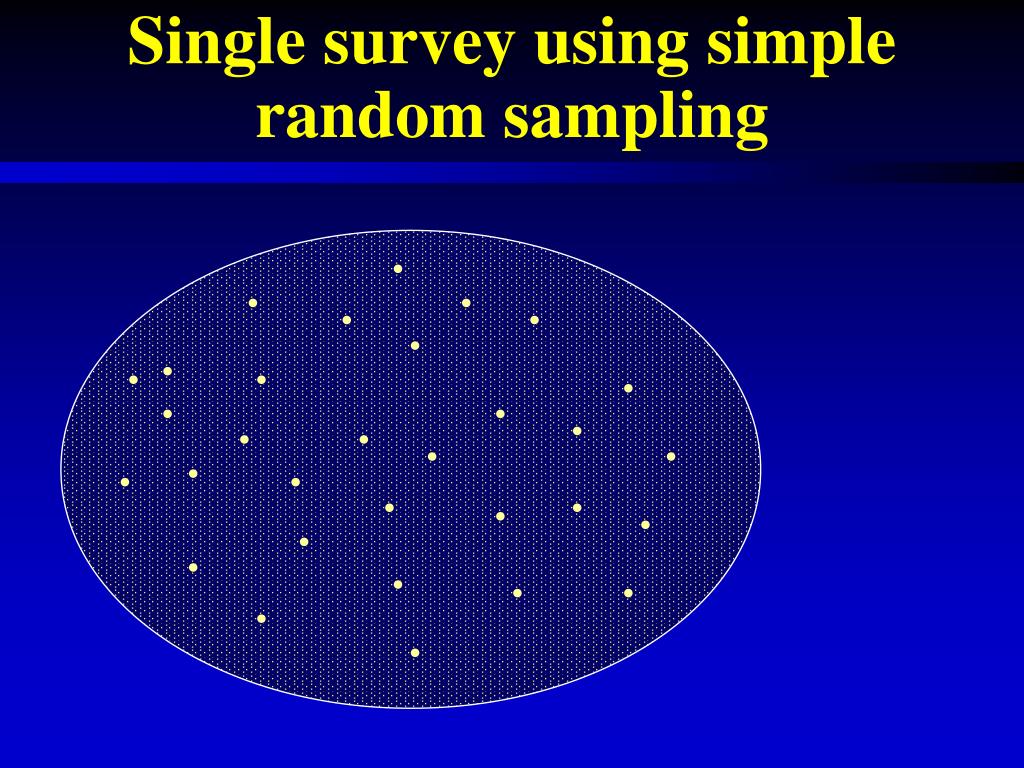 Single survey using simple random sampling